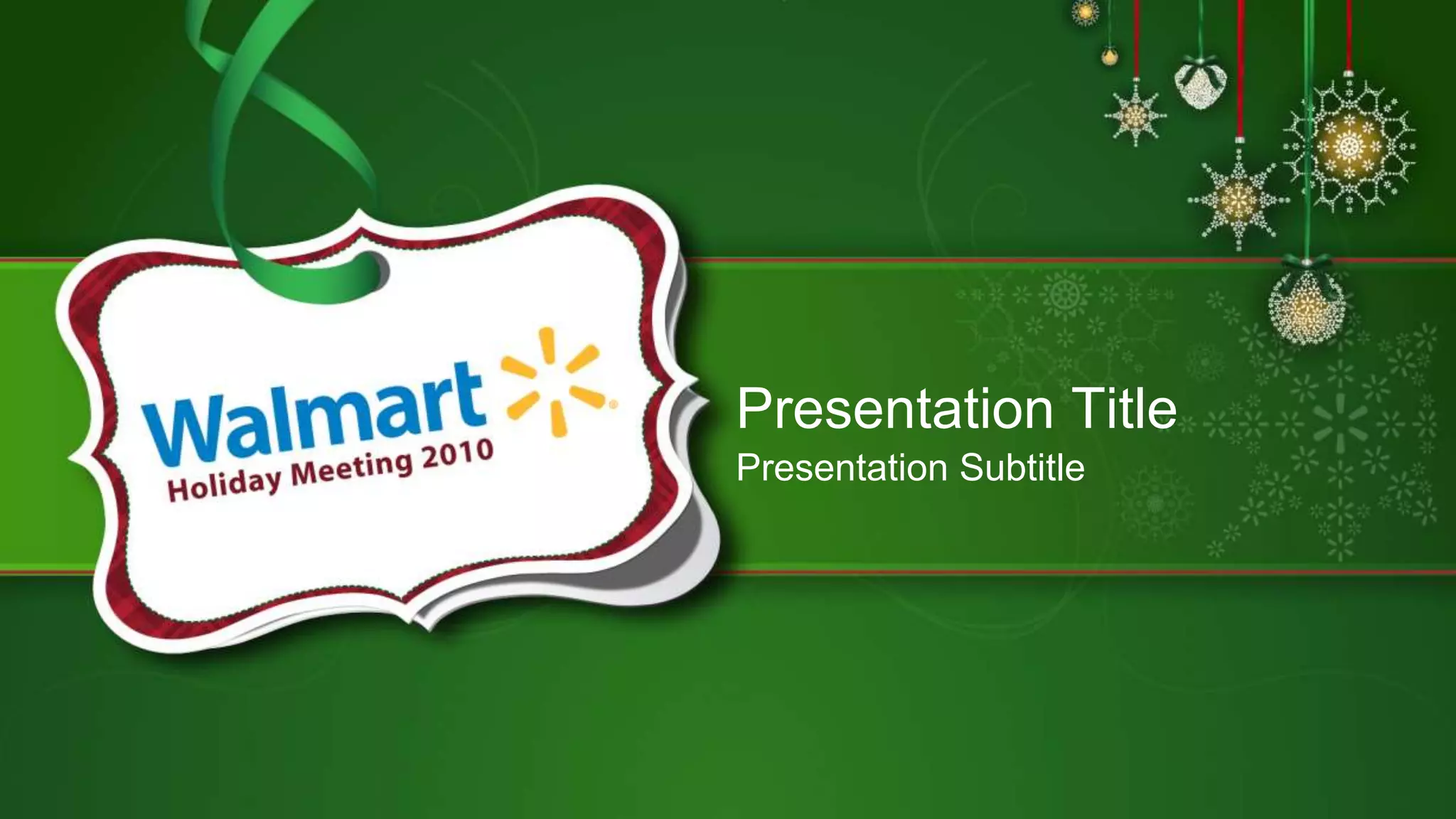 Walmart

Holiday Meeting 2010

Presentation Title

Presentation Subtitle